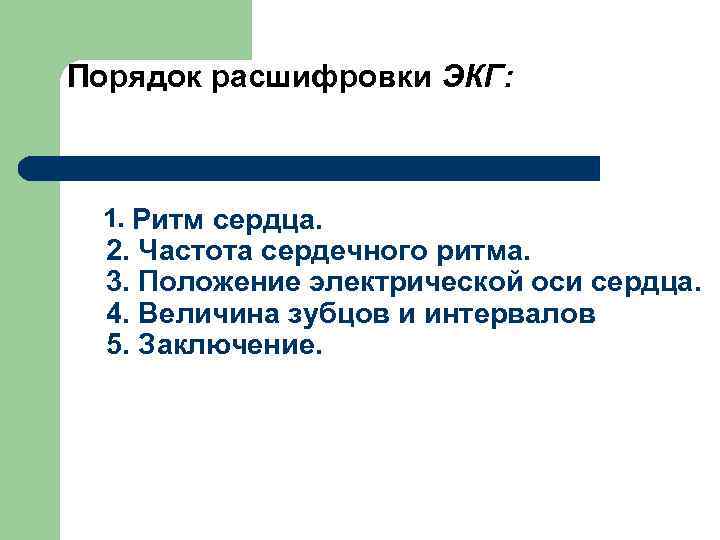 Порядок расшифровки ЭКГ:

1. Ритм сердца.
2. Частота сердечного ритма.
3. Положение электрической оси сердца.
4. Величина зубцов и интервалов
5. Заключение.